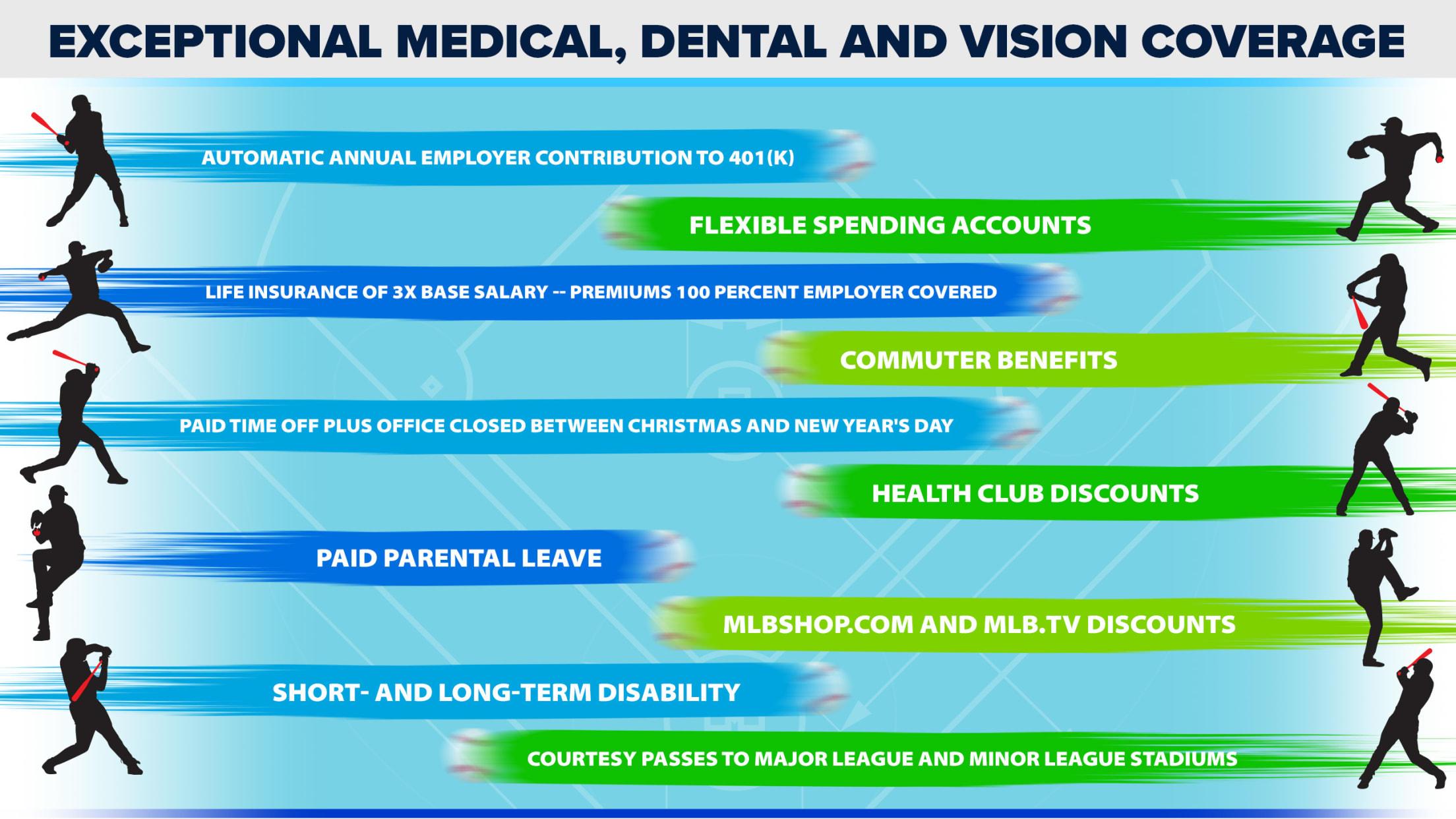 EXCEPTIONAL MEDICAL, DENTAL AND VISION COVERAGE

AUTOMATIC ANNUAL EMPLOYER CONTRIBUTION TO 401(K)

FLEXIBLE SPENDING ACCOUNTS

LIFE INSURANCE OF 3X BASE SALARY -- PREMIUMS 100 PERCENT EMPLOYER COVERED

COMMUTER BENEFITS

PAID TIME OFF PLUS OFFICE CLOSED BETWEEN CHRISTMAS AND NEW YEAR'S DAY

HEALTH CLUB DISCOUNTS

PAID PARENTAL LEAVE

MLBSHOP.COM AND MLB.TV DISCOUNTS

SHORT- AND LONG-TERM DISABILITY

COURTESY PASSES TO MAJOR LEAGUE AND MINOR LEAGUE STADIUMS